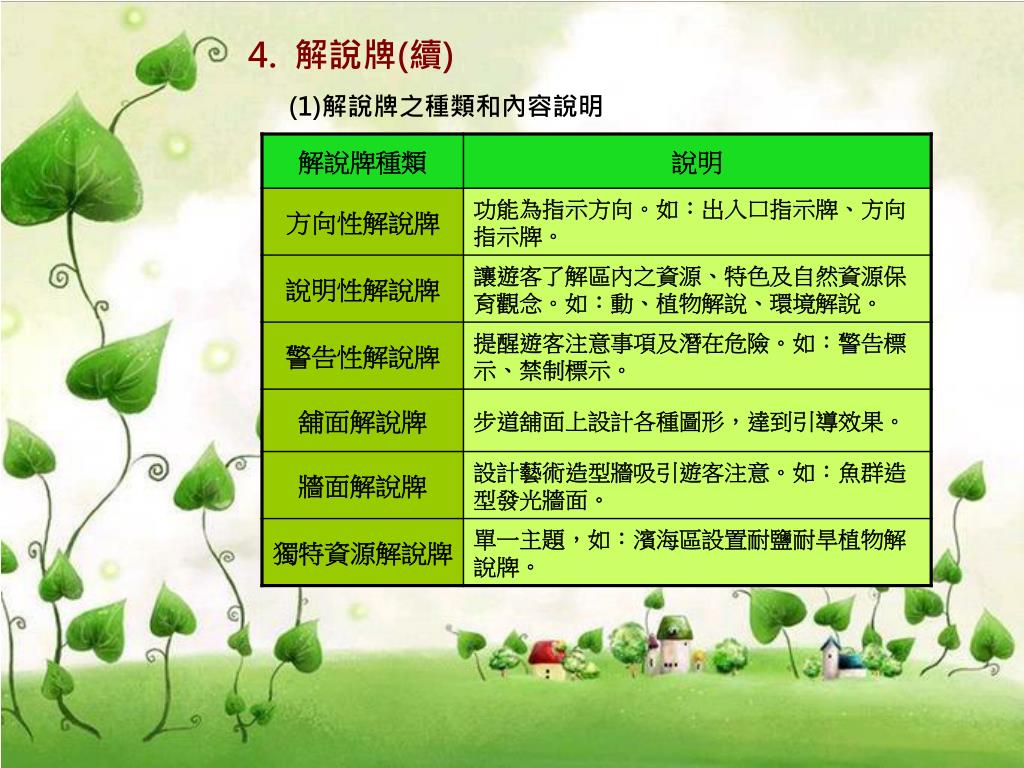 4. 解說牌(續)

(1)解說牌之種類和內容說明

| 解說牌種類 | 說明 |
|---|---|
| 方向性解說牌 | 功能為指示方向。如：出入口指示牌、方向指示牌。 |
| 說明性解說牌 | 讓遊客了解區內之資源、特色及自然資源保育觀念。如：動、植物解說、環境解說。 |
| 警告性解說牌 | 提醒遊客注意事項及潛在危險。如：警告標示、禁制標示。 |
| 舖面解說牌 | 步道舖面上設計各種圖形，達到引導效果。 |
| 牆面解說牌 | 設計藝術造型牆吸引遊客注意。如：魚群造型發光牆面。 |
| 獨特資源解說牌 | 單一主題，如：濱海區設置耐鹽耐旱植物解說牌。 |